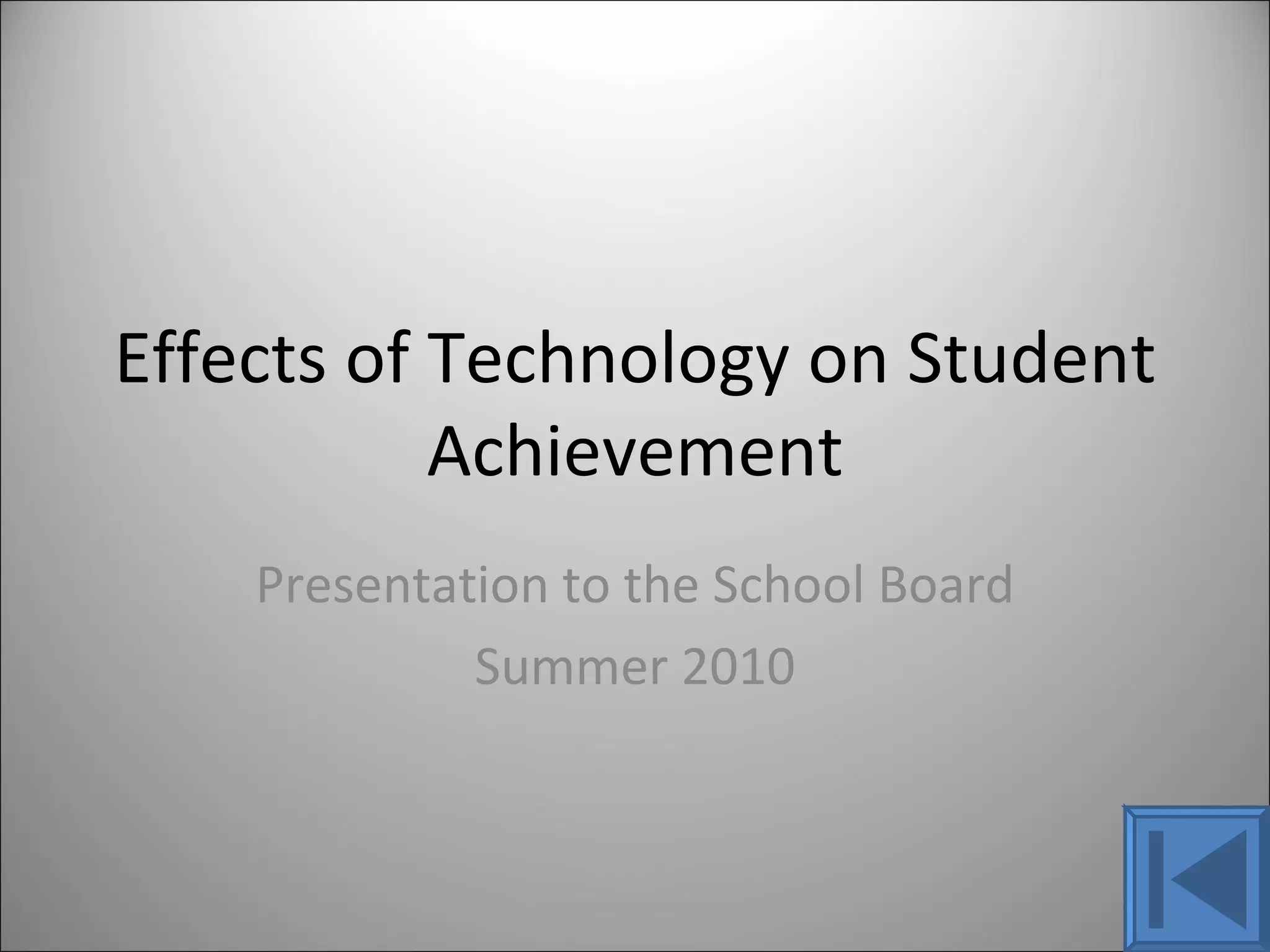 Effects of Technology on Student Achievement

Presentation to the School Board

Summer 2010